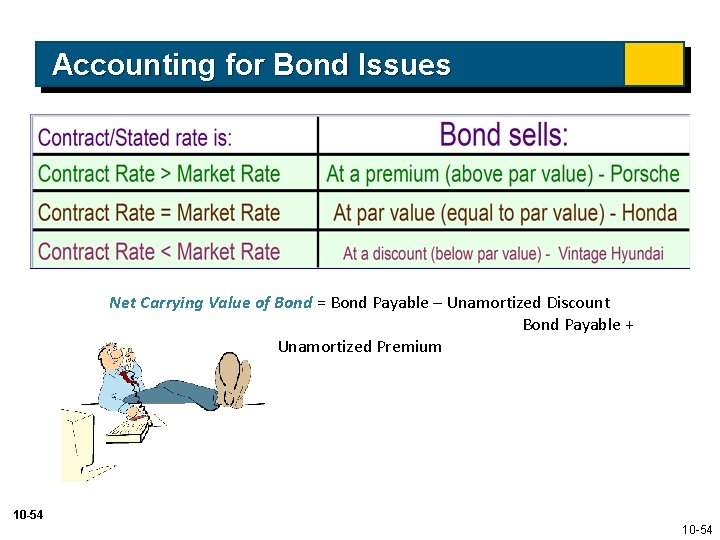 Accounting for Bond Issues

| Contract/Stated rate is: | Bond sells: |
|---|---|
| Contract Rate > Market Rate | At a premium (above par value) - Porsche |
| Contract Rate = Market Rate | At par value (equal to par value) - Honda |
| Contract Rate < Market Rate | At a discount (below par value) - Vintage Hyundai |

Net Carrying Value of Bond = Bond Payable – Unamortized Discount

Bond Payable + Unamortized Premium

10-54

10-54